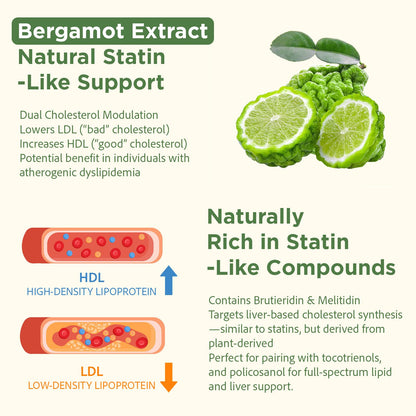 Bergamot Extract
Natural Statin -Like Support

Dual Cholesterol Modulation
Lowers LDL ("bad" cholesterol)
Increases HDL ("good" cholesterol)
Potential benefit in individuals with atherogenic dyslipidemia

HDL
HIGH-DENSITY LIPOPROTEIN

LDL
LOW-DENSITY LIPOPROTEIN

Naturally Rich in Statin -Like Compounds

Contains Brutieridin & Melitidin
Targets liver-based cholesterol synthesis —similar to statins, but derived from plant-derived
Perfect for pairing with tocotrienols, and policosanol for full-spectrum lipid and liver support.